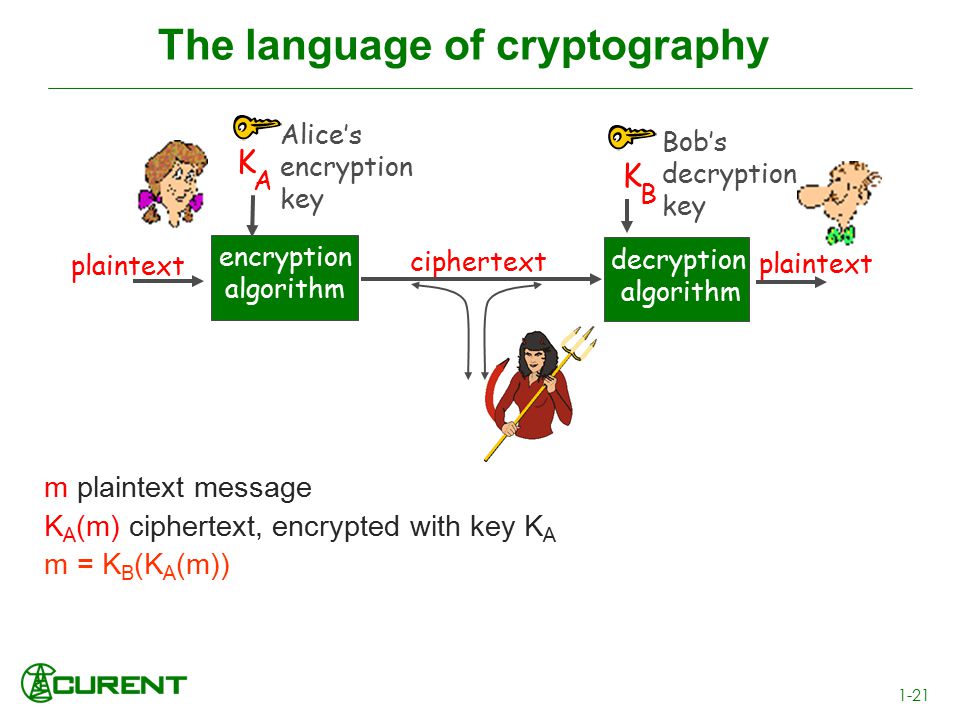 The language of cryptography

$K_A$

Alice's encryption key

$K_B$

Bob's decryption key

plaintext

encryption algorithm

ciphertext

decryption algorithm

plaintext

m plaintext message

$K_A(m)$ ciphertext, encrypted with key $K_A$

$m = K_B(K_A(m))$

CURENT

1-21